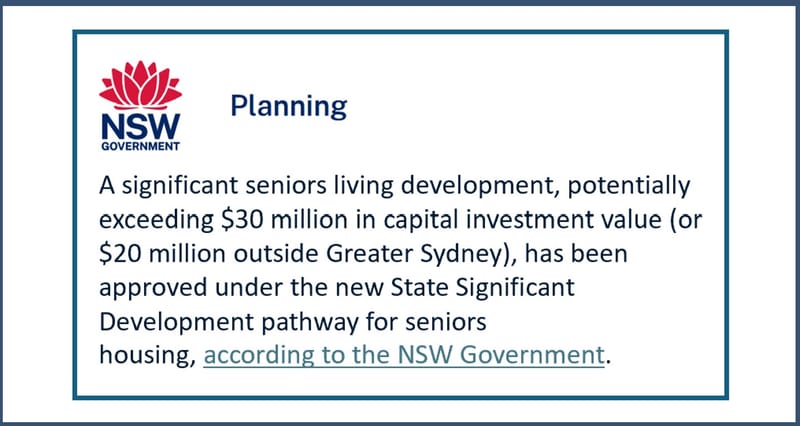 NSW
GOVERNMENT

Planning

A significant seniors living development, potentially exceeding \$30 million in capital investment value (or \$20 million outside Greater Sydney), has been approved under the new State Significant Development pathway for seniors housing, according to the NSW Government.